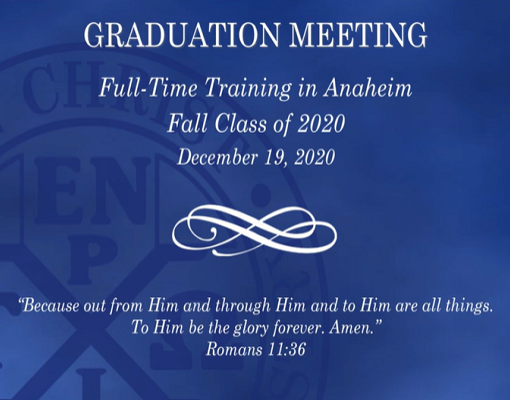 GRADUATION MEETING

Full-Time Training in Anaheim
Fall Class of 2020
December 19, 2020

"Because out from Him and through Him and to Him are all things. To Him be the glory forever. Amen."
Romans 11:36